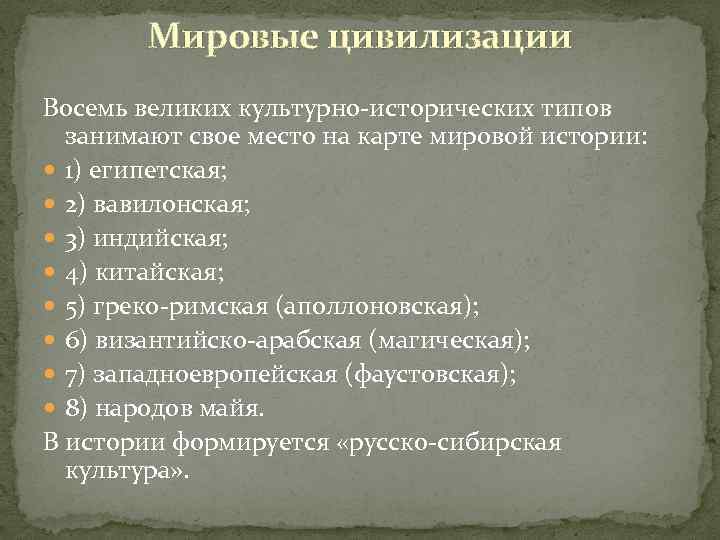 Мировые цивилизации

Восемь великих культурно-исторических типов занимают свое место на карте мировой истории:

1) египетская;
2) вавилонская;
3) индийская;
4) китайская;
5) греко-римская (аполлоновская);
6) византийско-арабская (магическая);
7) западноевропейская (фаустовская);
8) народов майя.

В истории формируется «русско-сибирская культура».